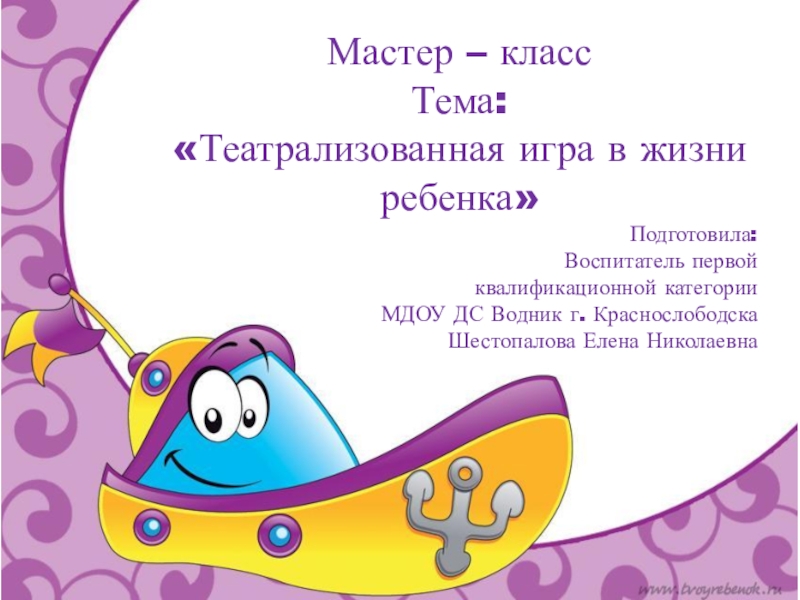 Мастер – класс
Тема:
«Театрализованная игра в жизни ребенка»

Подготовила:
Воспитатель первой квалификационной категории
МДОУ ДС Водник г. Краснослободска
Шестопалова Елена Николаевна

www.tvoyrebenok.ru